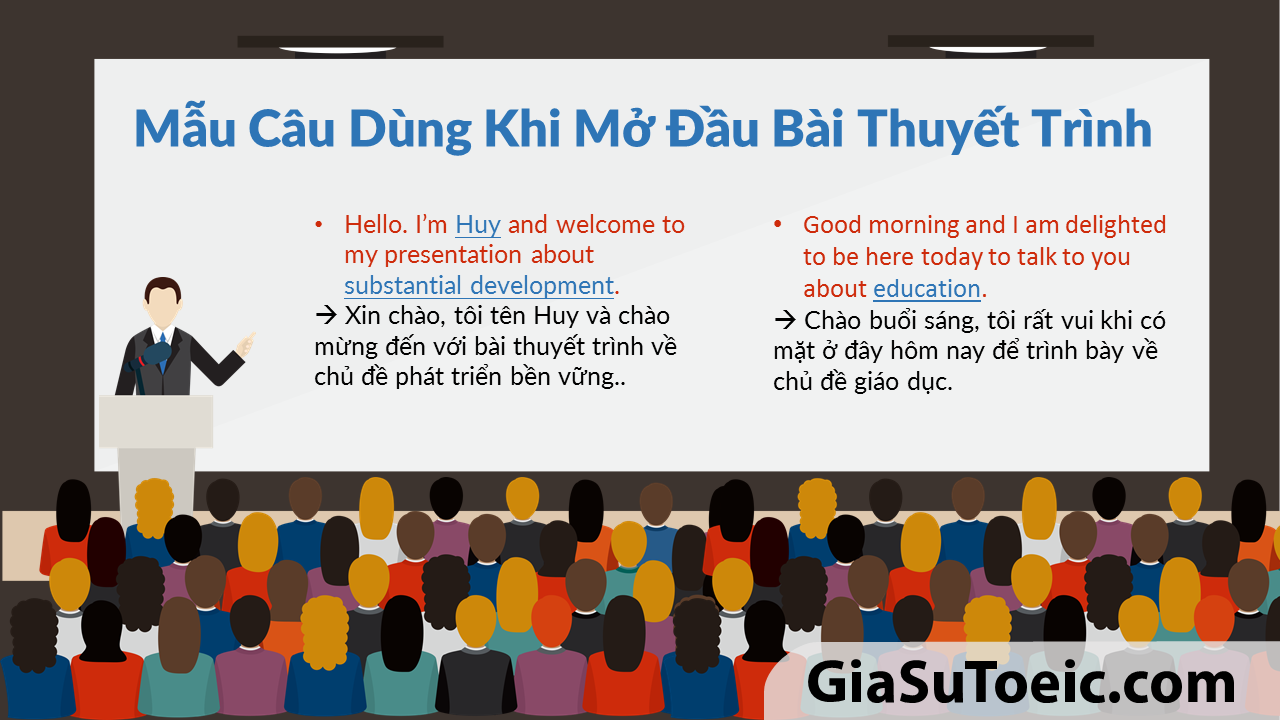 Mẫu Câu Dùng Khi Mở Đầu Bài Thuyết Trình

• Hello. I'm Huy and welcome to my presentation about substantial development.
→ Xin chào, tôi tên Huy và chào mừng đến với bài thuyết trình về chủ đề phát triển bền vững..

• Good morning and I am delighted to be here today to talk to you about education.
→ Chào buổi sáng, tôi rất vui khi có mặt ở đây hôm nay để trình bày về chủ đề giáo dục.

GiaSuToeic.com